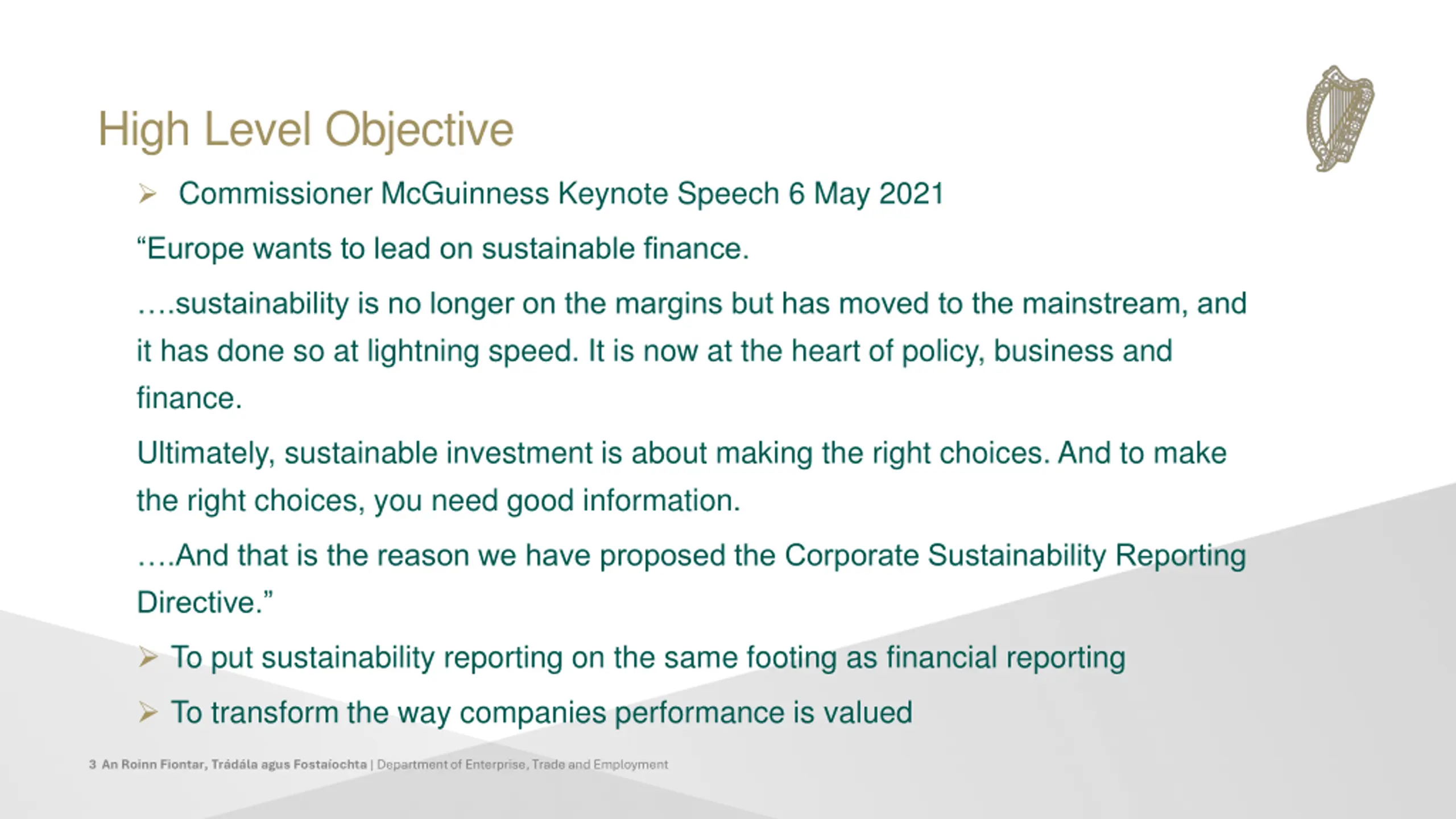 High Level Objective

➢ Commissioner McGuinness Keynote Speech 6 May 2021

“Europe wants to lead on sustainable finance.

….sustainability is no longer on the margins but has moved to the mainstream, and it has done so at lightning speed. It is now at the heart of policy, business and finance.

Ultimately, sustainable investment is about making the right choices. And to make the right choices, you need good information.

….And that is the reason we have proposed the Corporate Sustainability Reporting Directive.”

➢ To put sustainability reporting on the same footing as financial reporting

➢ To transform the way companies performance is valued

3 An Roinn Fiontar, Trádála agus Fostaíochta | Department of Enterprise, Trade and Employment